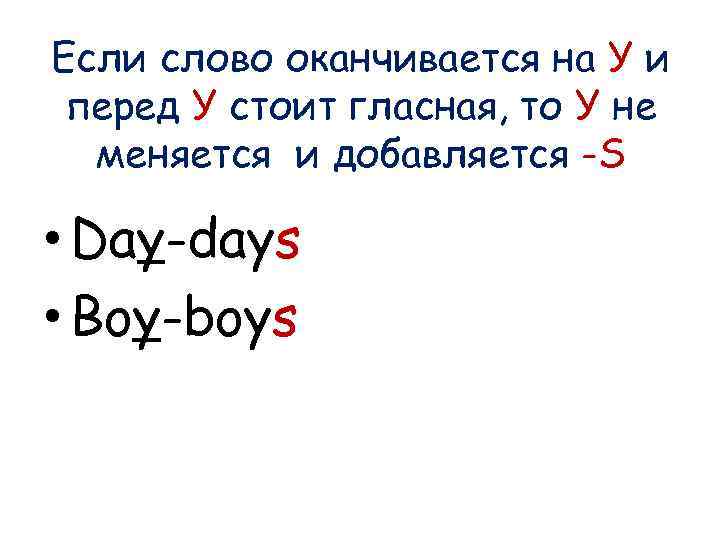 Если слово оканчивается на У и перед У стоит гласная, то У не меняется и добавляется -S

• Day-days
• Boy-boys